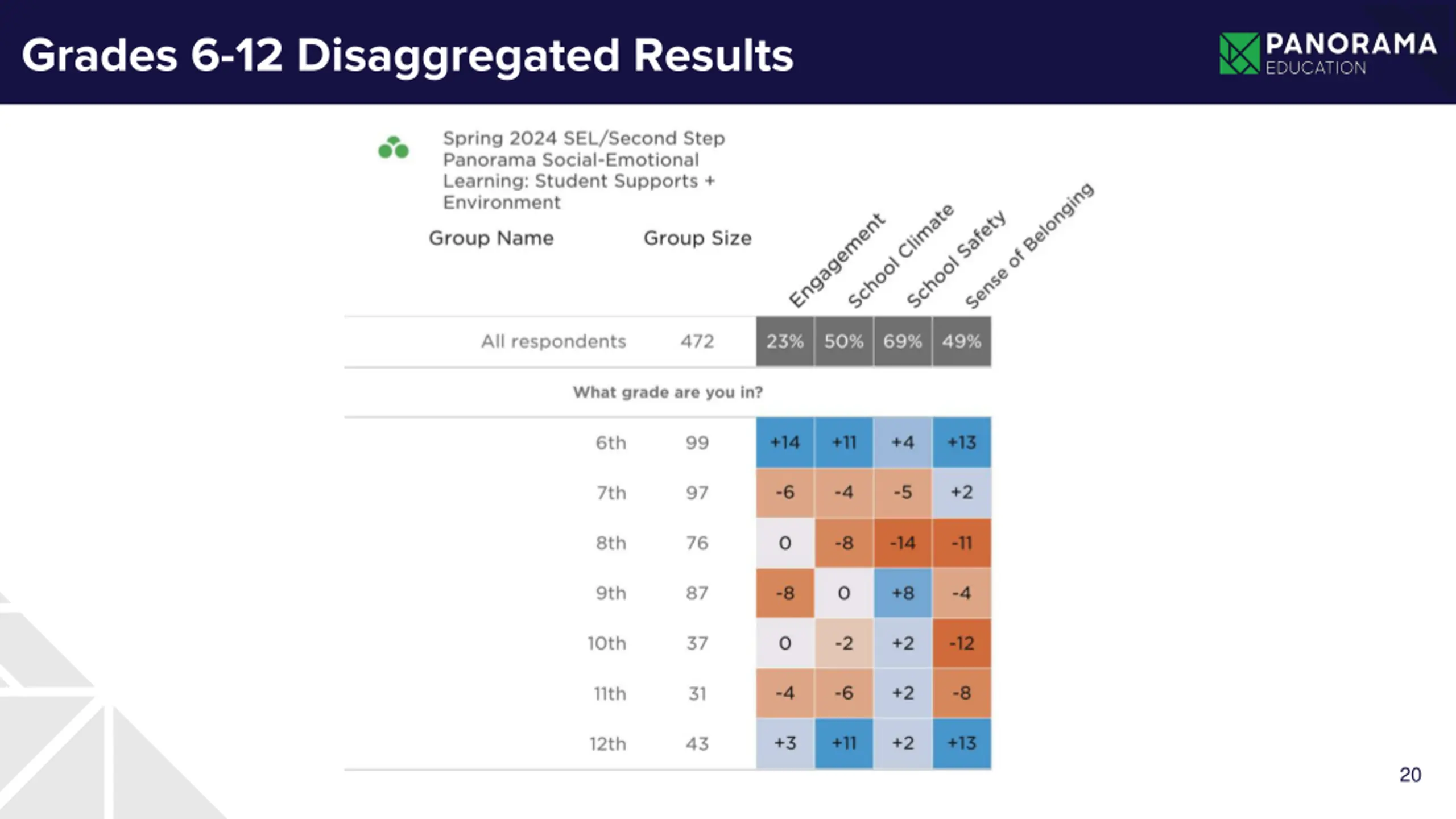 Grades 6-12 Disaggregated Results

PANORAMA EDUCATION

Spring 2024 SEL/Second Step Panorama Social-Emotional Learning: Student Supports + Environment

| Group Name | Group Size | Engagement | School Climate | School Safety | Sense of Belonging |
|---|---|---|---|---|---|
| All respondents | 472 | 23% | 50% | 69% | 49% |
| What grade are you in? | | | | | |
| 6th | 99 | +14 | +11 | +4 | +13 |
| 7th | 97 | -6 | -4 | -5 | +2 |
| 8th | 76 | 0 | -8 | -14 | -11 |
| 9th | 87 | -8 | 0 | +8 | -4 |
| 10th | 37 | 0 | -2 | +2 | -12 |
| 11th | 31 | -4 | -6 | +2 | -8 |
| 12th | 43 | +3 | +11 | +2 | +13 |

20